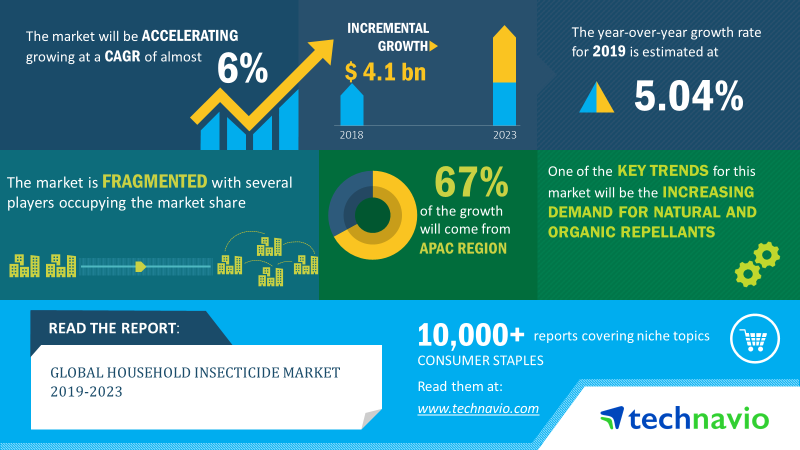 The market will be ACCELERATING growing at a CAGR of almost

6%

INCREMENTAL GROWTH

$ 4.1 bn

2018

2023

The year-over-year growth rate for 2019 is estimated at

5.04%

The market is FRAGMENTED with several players occupying the market share

67%

of the growth will come from

APAC REGION

One of the KEY TRENDS for this market will be the INCREASING DEMAND FOR NATURAL AND ORGANIC REPELLANTS

READ THE REPORT:

GLOBAL HOUSEHOLD INSECTICIDE MARKET 2019-2023

10,000+ reports covering niche topics

CONSUMER STAPLES

Read them at:

www.technavio.com

technavio